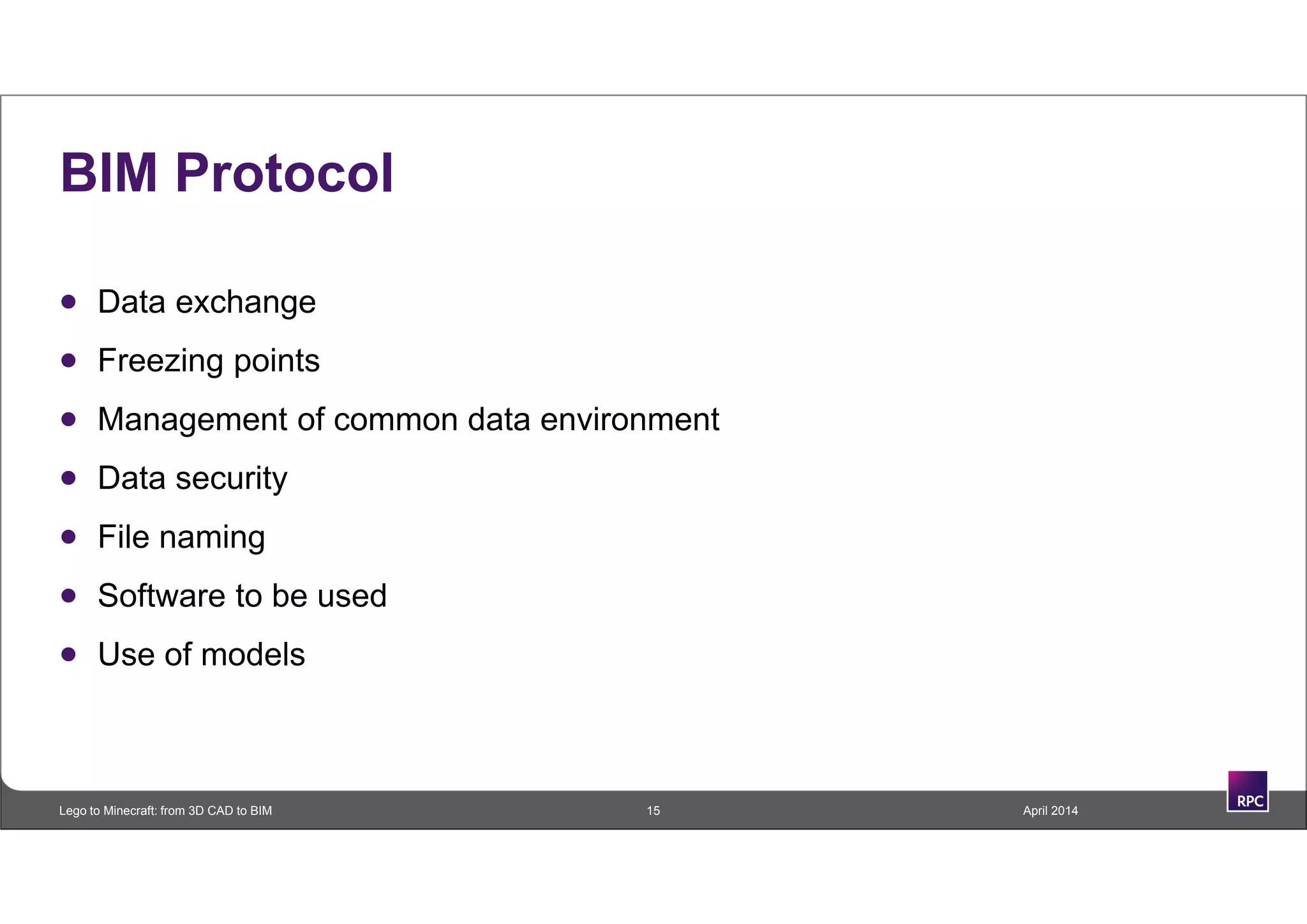 BIM Protocol

- Data exchange
- Freezing points
- Management of common data environment
- Data security
- File naming
- Software to be used
- Use of models

Lego to Minecraft: from 3D CAD to BIM 15 April 2014

RPC